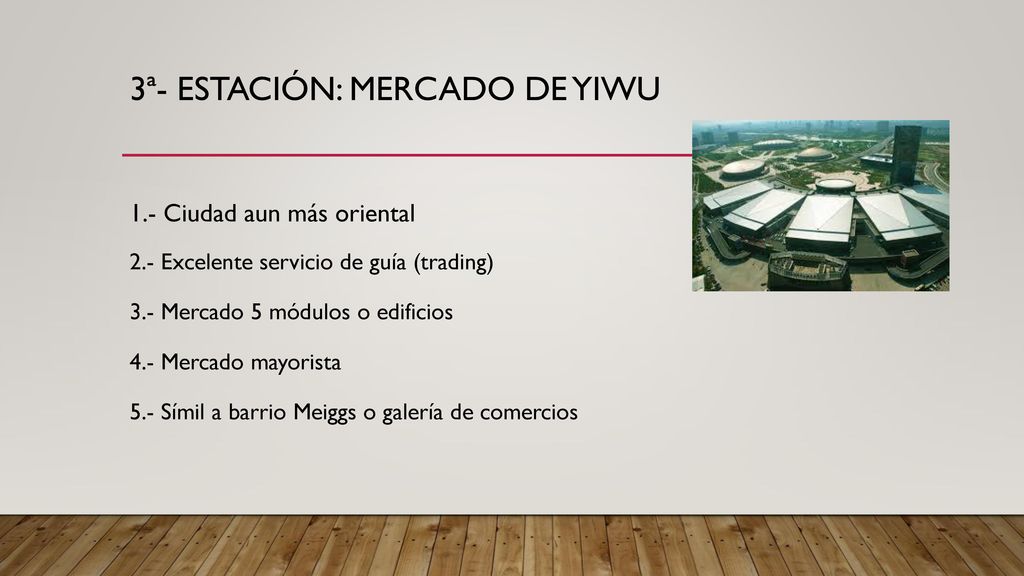 3ª- ESTACIÓN: MERCADO DE YIWU

1.- Ciudad aun más oriental

2.- Excelente servicio de guía (trading)

3.- Mercado 5 módulos o edificios

4.- Mercado mayorista

5.- Símil a barrio Meiggs o galería de comercios